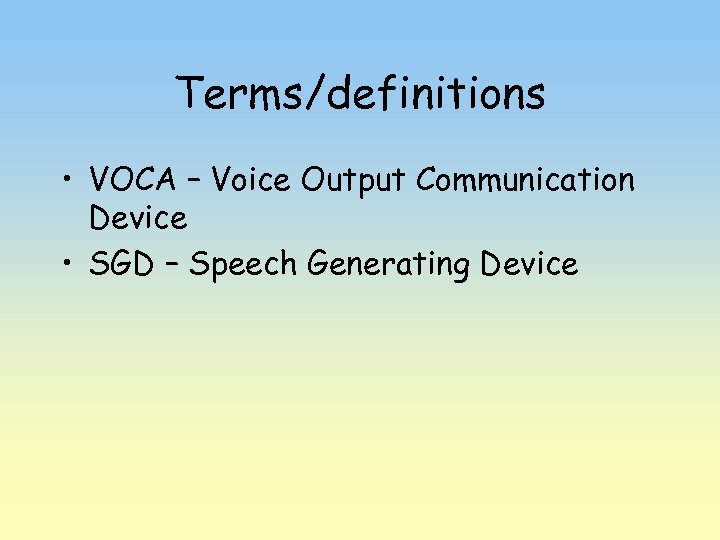 Terms/definitions

• VOCA – Voice Output Communication Device
• SGD – Speech Generating Device